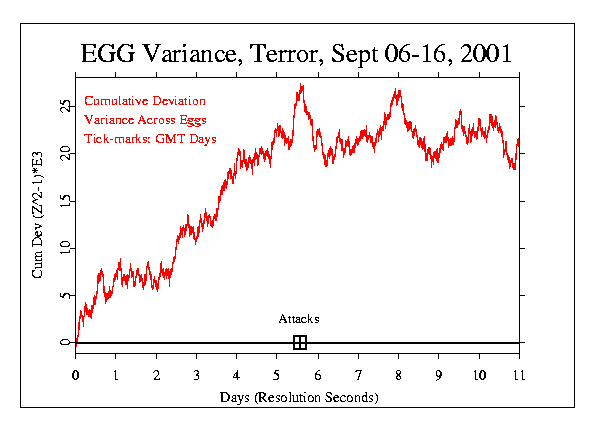 EGG Variance, Terror, Sept 06-16, 2001

Cumulative Deviation
Variance Across Eggs
Tick-marks: GMT Days

Cum Dev (Z^2-1)*E3

25
20
15
10
5
0

Attacks

0 1 2 3 4 5 6 7 8 9 10 11

Days (Resolution Seconds)